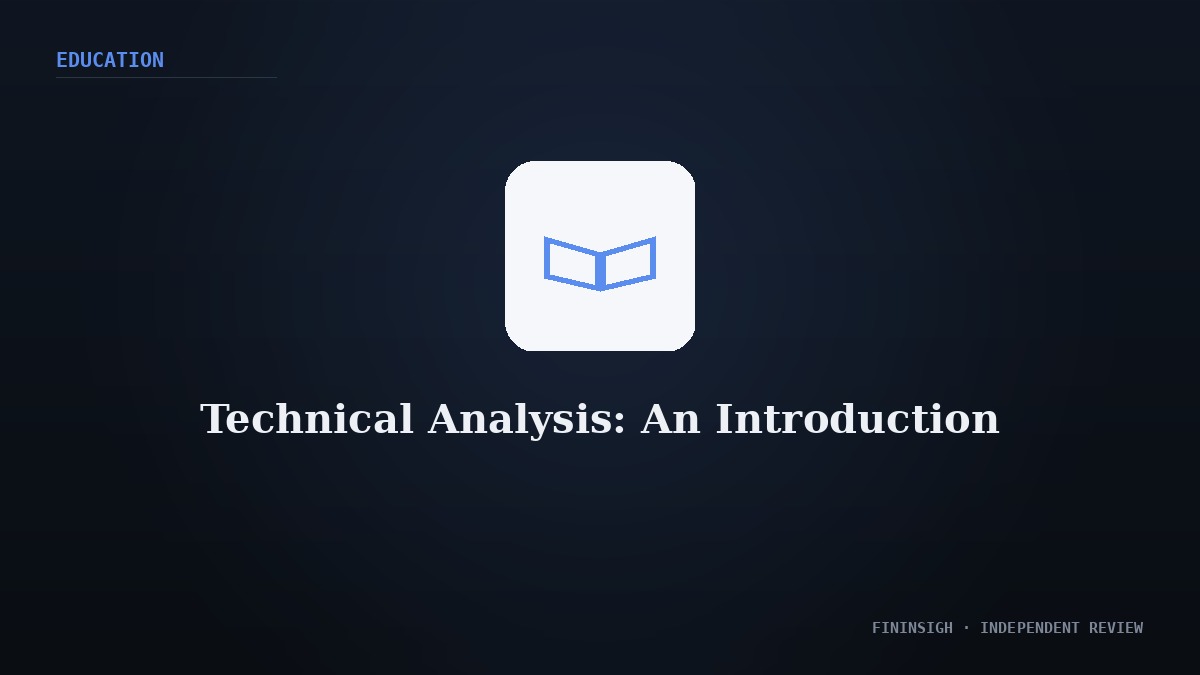 EDUCATION

Technical Analysis: An Introduction

FININSIGH · INDEPENDENT REVIEW